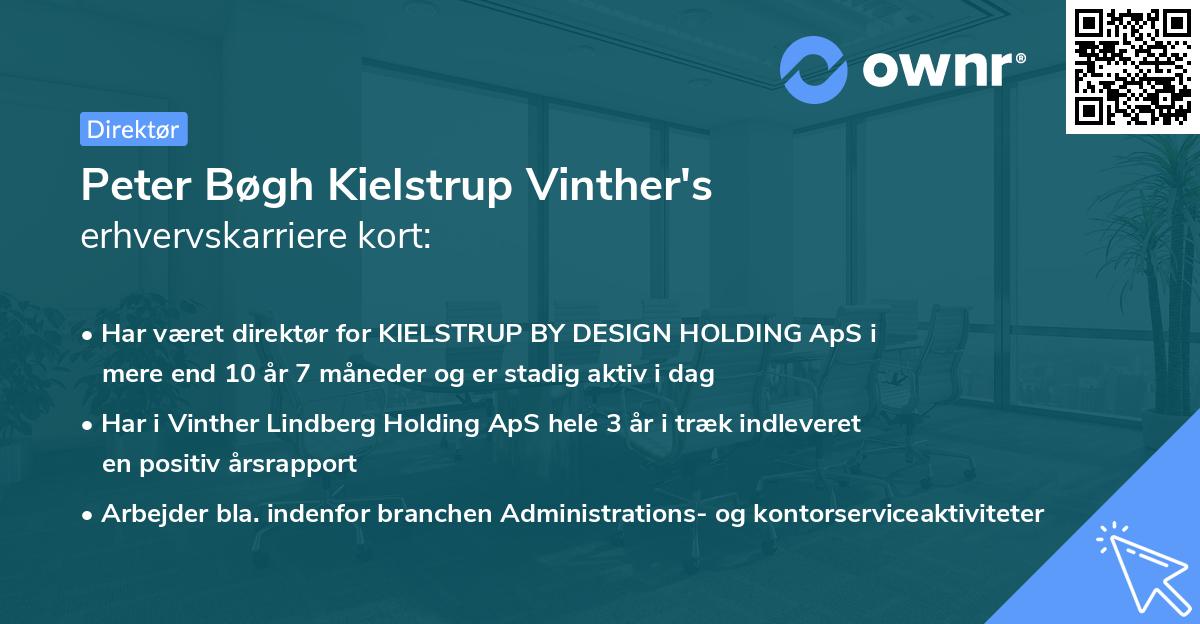 ownr®

Direktør

Peter Bøgh Kielstrup Vinther's
erhvervskarriere kort:

• Har været direktør for KIELSTRUP BY DESIGN HOLDING ApS i mere end 10 år 7 måneder og er stadig aktiv i dag

• Har i Vinther Lindberg Holding ApS hele 3 år i træk indleveret en positiv årsrapport

• Arbejder bla. indenfor branchen Administrations- og kontorserviceaktiviteter